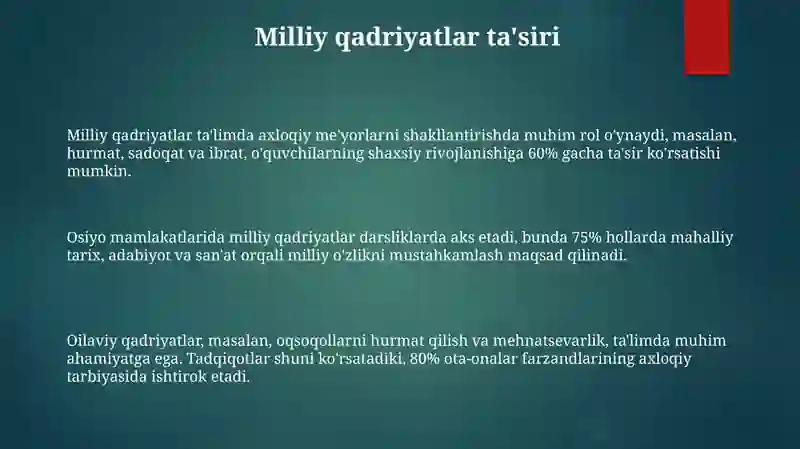 Milliy qadriyatlar ta'siri

Milliy qadriyatlar ta'limda axloqiy me'yorlarni shakllantirishda muhim rol o'ynaydi, masalan, hurmat, sadoqat va ibrat, o'quvchilarning shaxsiy rivojlanishiga 60% gacha ta'sir ko'rsatishi mumkin.

Osiyo mamlakatlarida milliy qadriyatlar darsliklarda aks etadi, bunda 75% hollarda mahalliy tarix, adabiyot va san'at orqali milliy o'zlikni mustahkamlash maqsad qilinadi.

Oilaviy qadriyatlar, masalan, oqsoqollarni hurmat qilish va mehnatsevarlik, ta'limda muhim ahamiyatga ega. Tadqiqotlar shuni ko'rsatadiki, 80% ota-onalar farzandlarining axloqiy tarbiyasida ishtirok etadi.